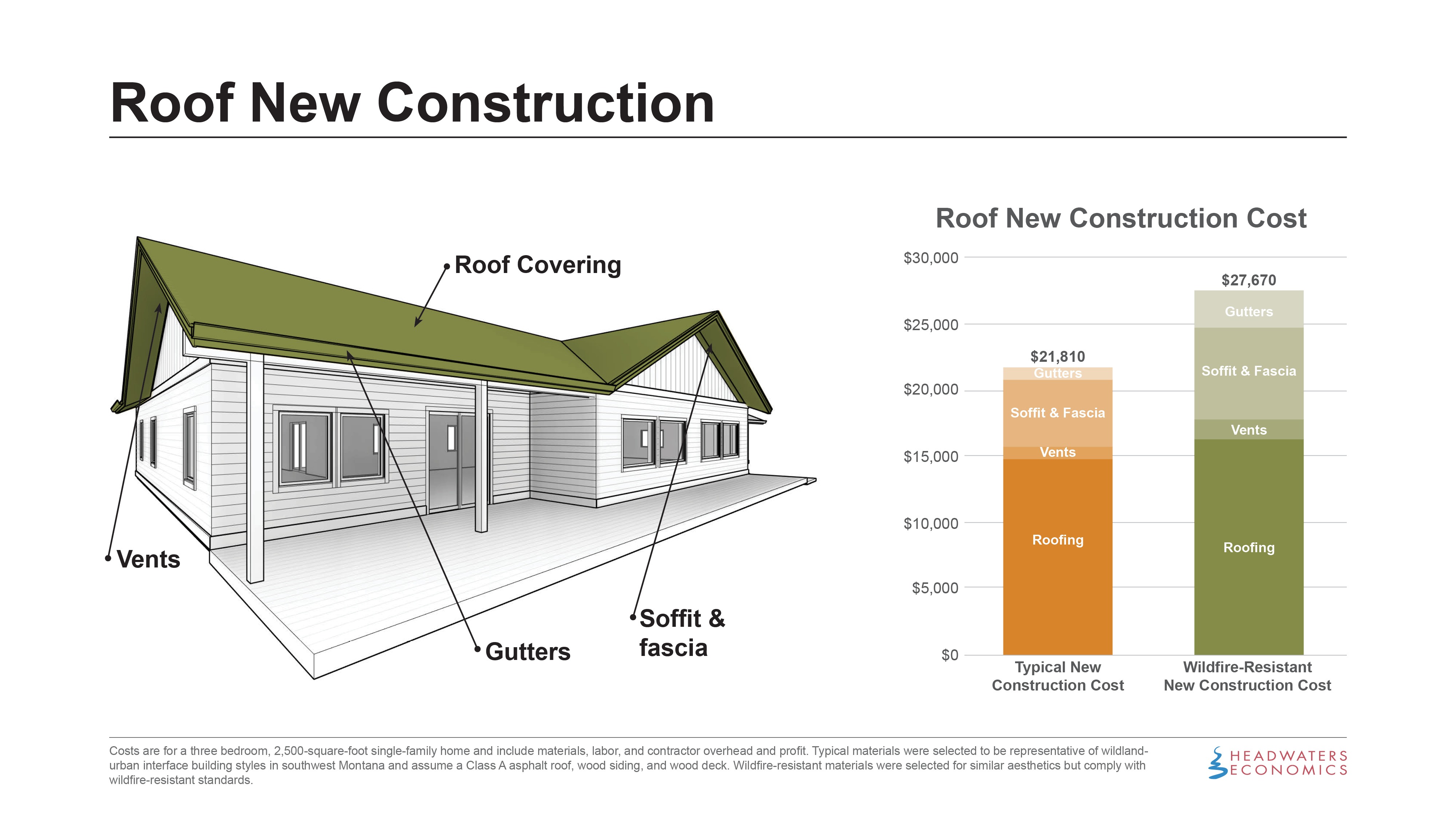 Roof New Construction

Roof Covering

Vents

Gutters

Soffit & fascia

Roof New Construction Cost

$30,000
$25,000
$20,000
$15,000
$10,000
$5,000
$0

$21,810
Gutters
Soffit & Fascia
Vents
Roofing

$27,670
Gutters
Soffit & Fascia
Vents
Roofing

Typical New Construction Cost

Wildfire-Resistant New Construction Cost

Costs are for a three bedroom, 2,500-square-foot single-family home and include materials, labor, and contractor overhead and profit. Typical materials were selected to be representative of wildland-urban interface building styles in southwest Montana and assume a Class A asphalt roof, wood siding, and wood deck. Wildfire-resistant materials were selected for similar aesthetics but comply with wildfire-resistant standards.

HEADWATERS ECONOMICS